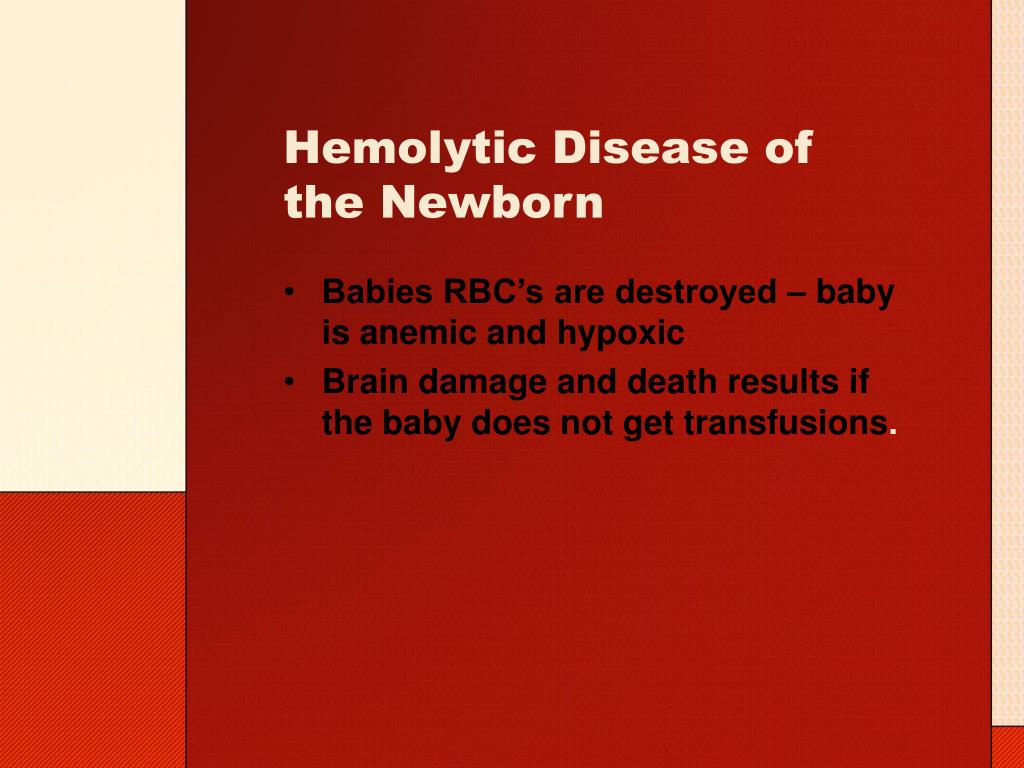 Hemolytic Disease of the Newborn

• Babies RBC's are destroyed – baby is anemic and hypoxic
• Brain damage and death results if the baby does not get transfusions.